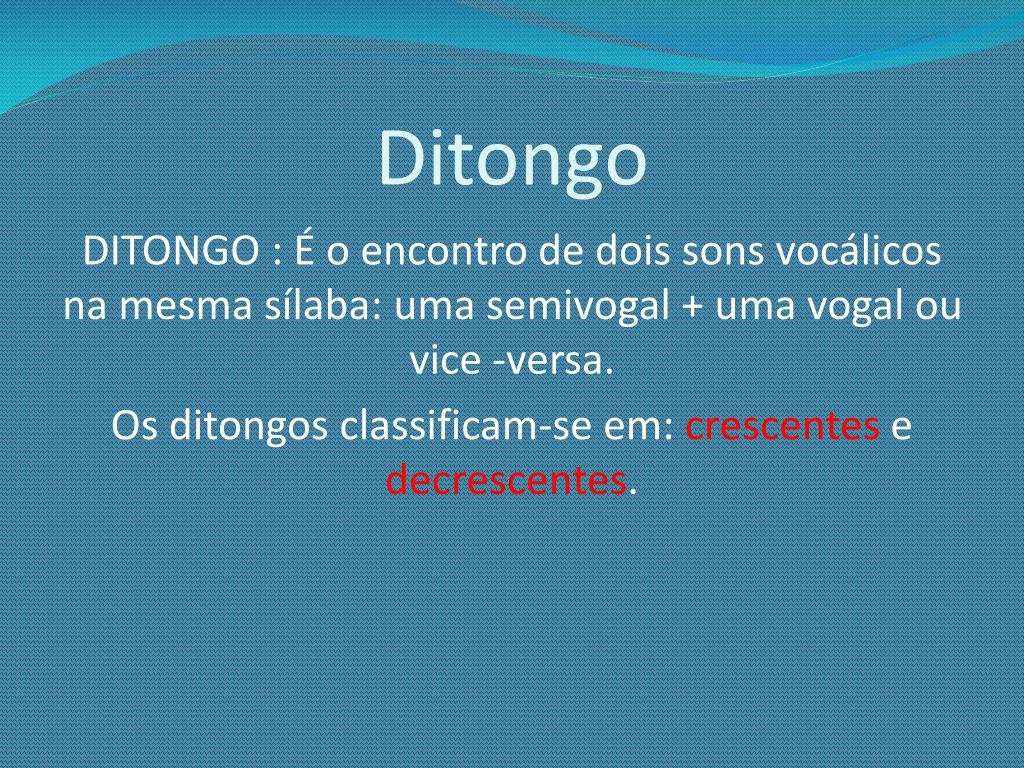 Ditongo

DITONGO : É o encontro de dois sons vocálicos na mesma sílaba: uma semivogal + uma vogal ou vice -versa.

Os ditongos classificam-se em: crescentes e decrescentes.